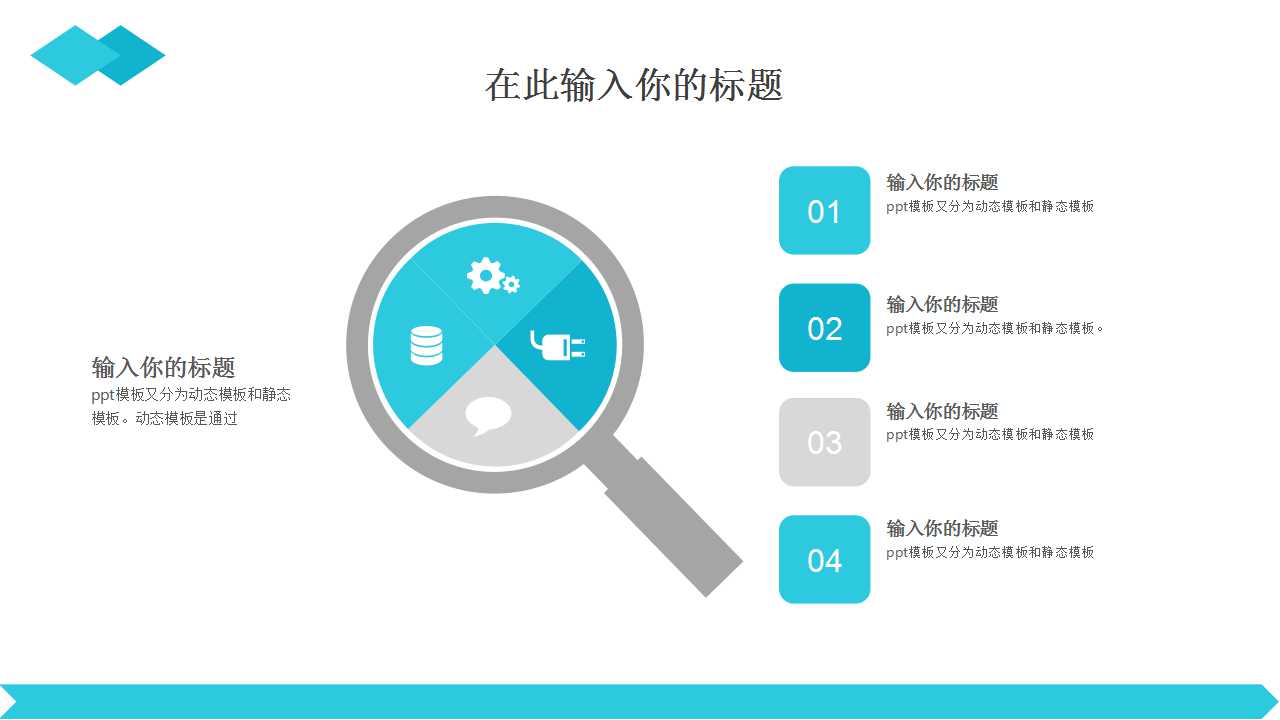 在此输入你的标题

输入你的标题
ppt模板又分为动态模板和静态模板。动态模板是通过

01
输入你的标题
ppt模板又分为动态模板和静态模板

02
输入你的标题
ppt模板又分为动态模板和静态模板。

03
输入你的标题
ppt模板又分为动态模板和静态模板

04
输入你的标题
ppt模板又分为动态模板和静态模板